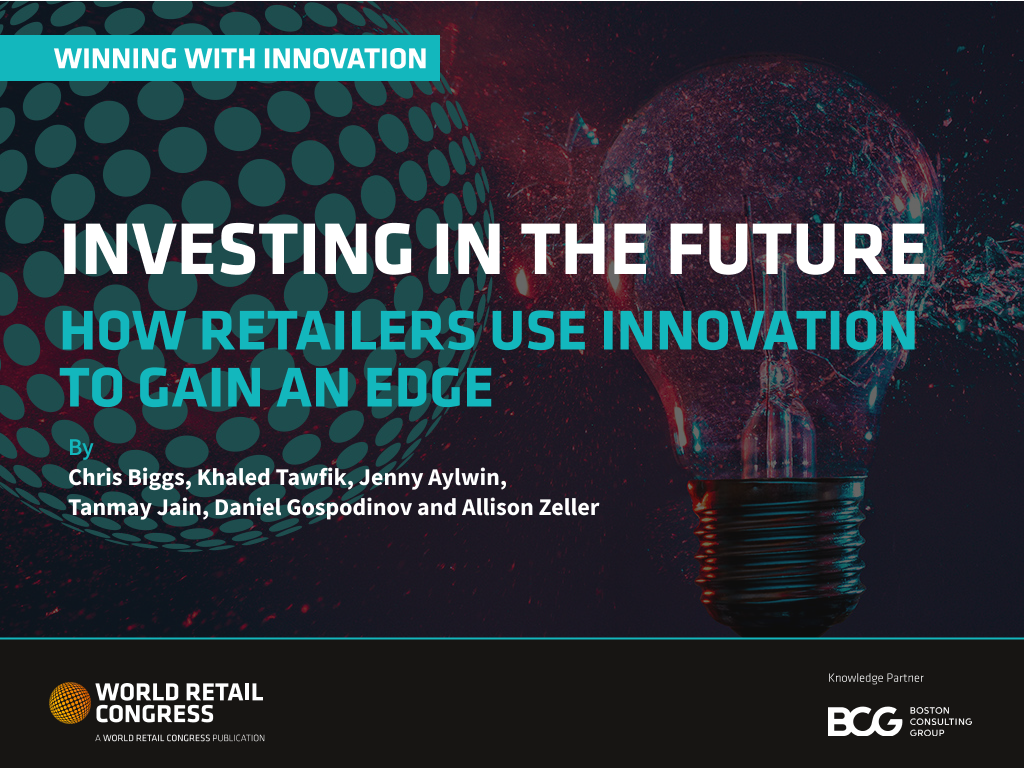 WINNING WITH INNOVATION

INVESTING IN THE FUTURE

HOW RETAILERS USE INNOVATION TO GAIN AN EDGE

By
Chris Biggs, Khaled Tawfik, Jenny Aylwin, Tanmay Jain, Daniel Gospodinov and Allison Zeller

WORLD RETAIL CONGRESS
A WORLD RETAIL CONGRESS PUBLICATION

Knowledge Partner

BCG BOSTON CONSULTING GROUP